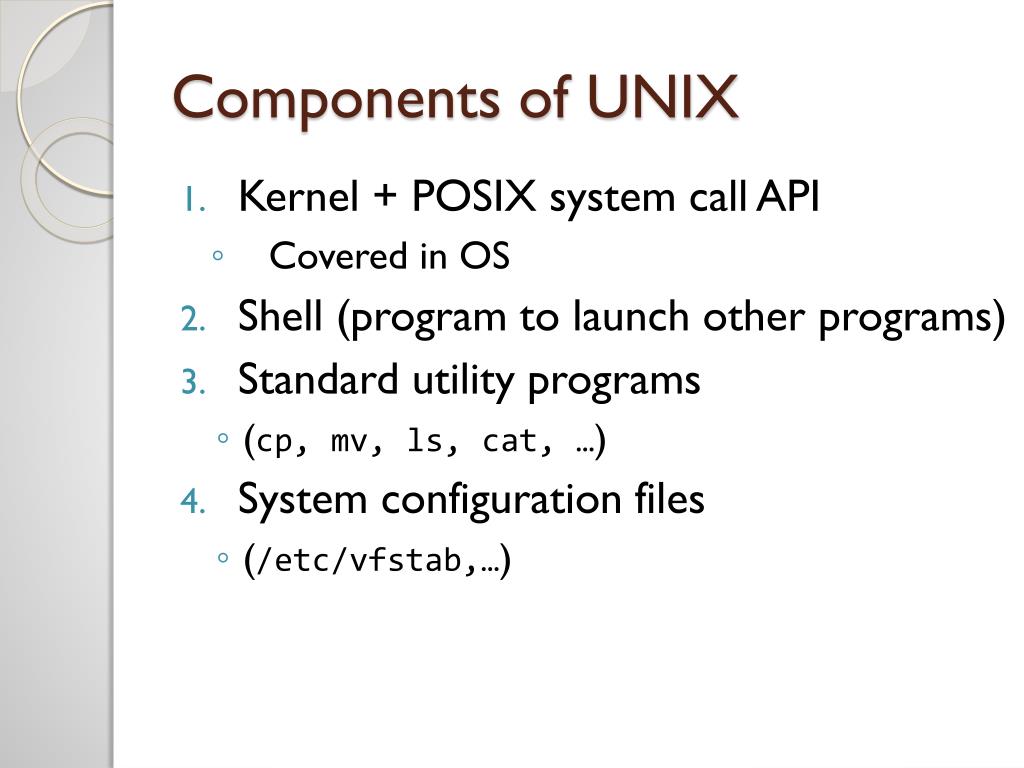 Components of UNIX

1. Kernel + POSIX system call API
◦ Covered in OS
2. Shell (program to launch other programs)
3. Standard utility programs
◦ (cp, mv, ls, cat, …)
4. System configuration files
◦ (/etc/vfstab,…)